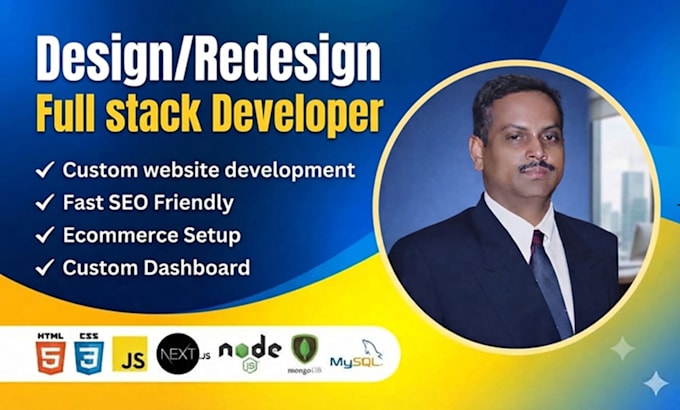 Design/Redesign
Full stack Developer

✓ Custom website development
✓ Fast SEO Friendly
✓ Ecommerce Setup
✓ Custom Dashboard

HTML 5
CSS 3
JS
NEXT.JS
node JS
mongoDB
MySQL